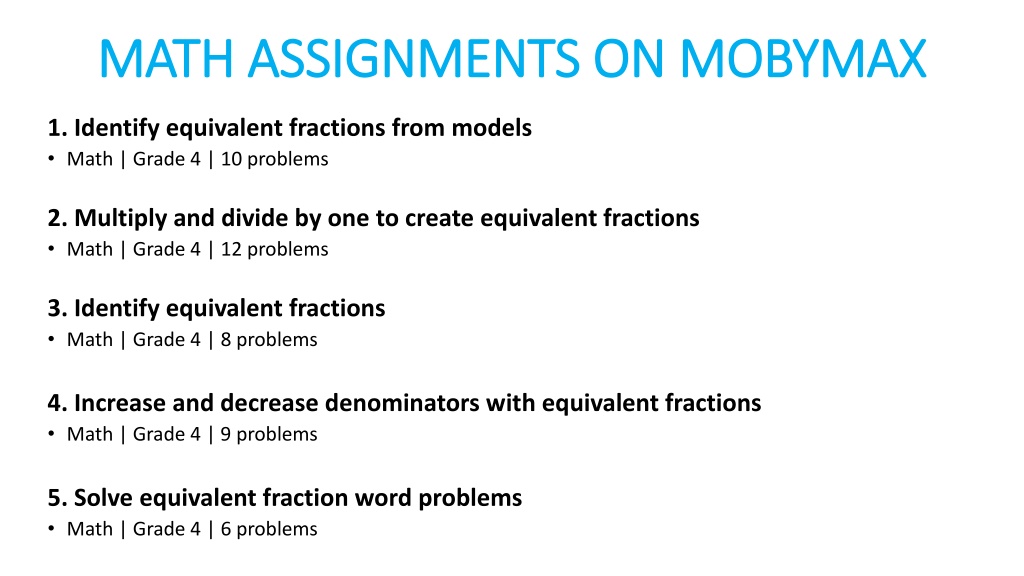 MATH ASSIGNMENTS ON MOBYMAX

1. Identify equivalent fractions from models
• Math | Grade 4 | 10 problems

2. Multiply and divide by one to create equivalent fractions
• Math | Grade 4 | 12 problems

3. Identify equivalent fractions
• Math | Grade 4 | 8 problems

4. Increase and decrease denominators with equivalent fractions
• Math | Grade 4 | 9 problems

5. Solve equivalent fraction word problems
• Math | Grade 4 | 6 problems